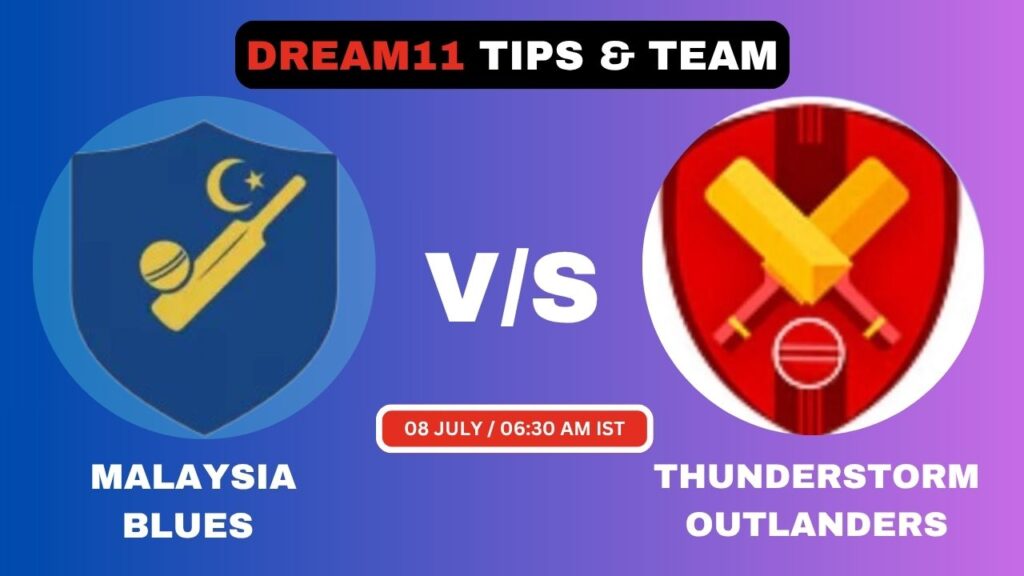 DREAM11 TIPS & TEAM

V/S

08 JULY / 06:30 AM IST

MALAYSIA BLUES

THUNDERSTORM OUTLANDERS